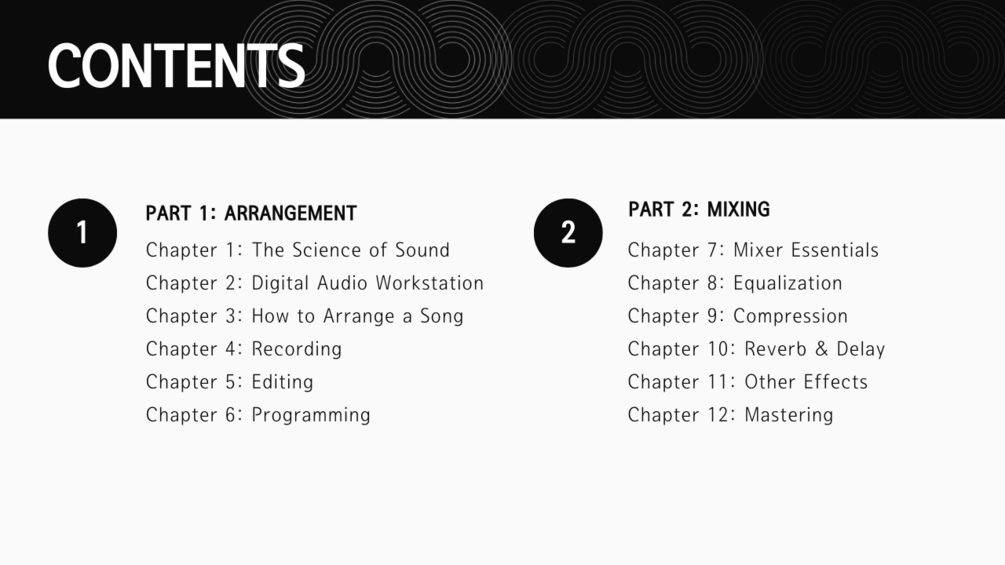 CONTENTS

1

PART 1: ARRANGEMENT

Chapter 1: The Science of Sound
Chapter 2: Digital Audio Workstation
Chapter 3: How to Arrange a Song
Chapter 4: Recording
Chapter 5: Editing
Chapter 6: Programming

2

PART 2: MIXING

Chapter 7: Mixer Essentials
Chapter 8: Equalization
Chapter 9: Compression
Chapter 10: Reverb & Delay
Chapter 11: Other Effects
Chapter 12: Mastering